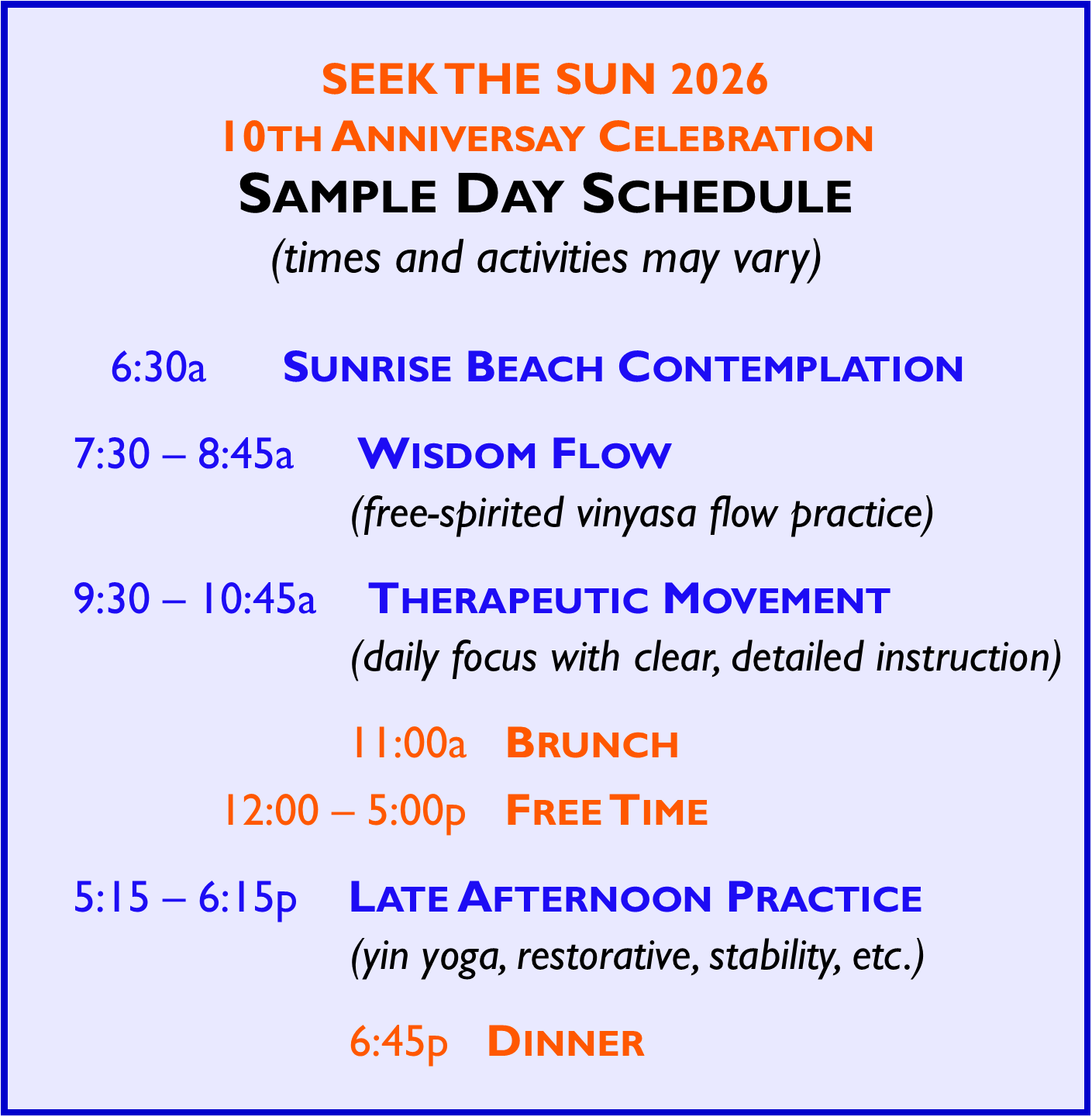 SEEK THE SUN 2026
10TH ANNIVERSAY CELEBRATION
SAMPLE DAY SCHEDULE
(times and activities may vary)

6:30a SUNRISE BEACH CONTEMPLATION

7:30 – 8:45a WISDOM FLOW
(free-spirited vinyasa flow practice)

9:30 – 10:45a THERAPEUTIC MOVEMENT
(daily focus with clear, detailed instruction)

11:00a BRUNCH
12:00 – 5:00p FREE TIME

5:15 – 6:15p LATE AFTERNOON PRACTICE
(yin yoga, restorative, stability, etc.)

6:45p DINNER